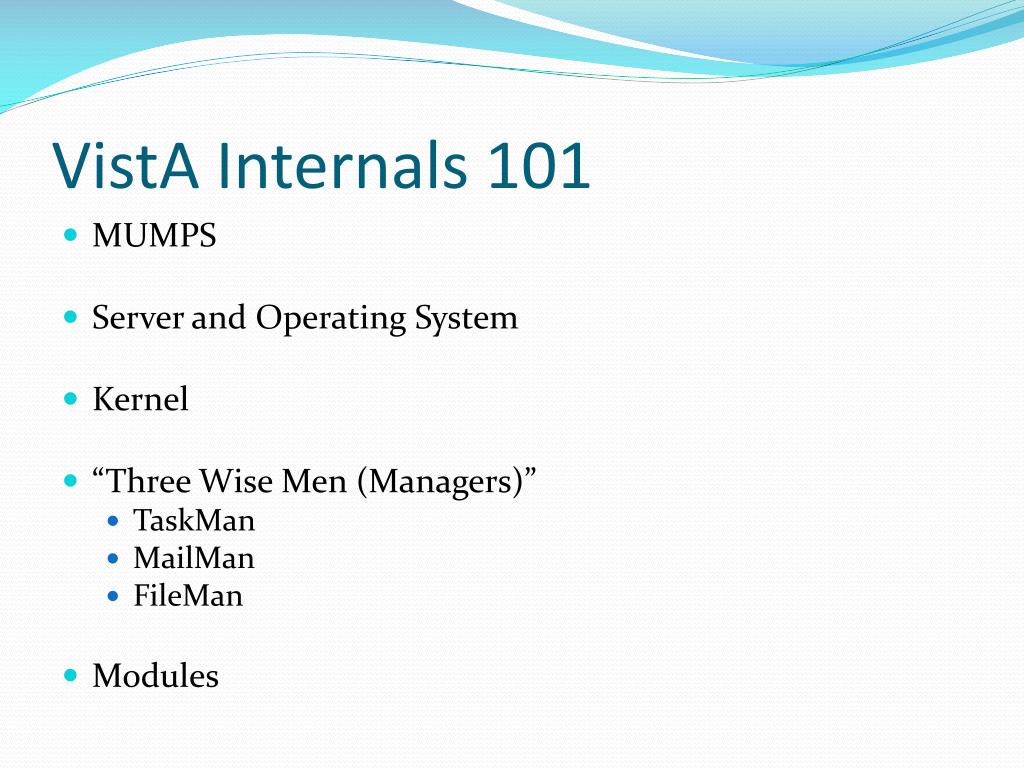 VistA Internals 101

- MUMPS

- Server and Operating System

- Kernel

- “Three Wise Men (Managers)”
  - TaskMan
  - MailMan
  - FileMan

- Modules